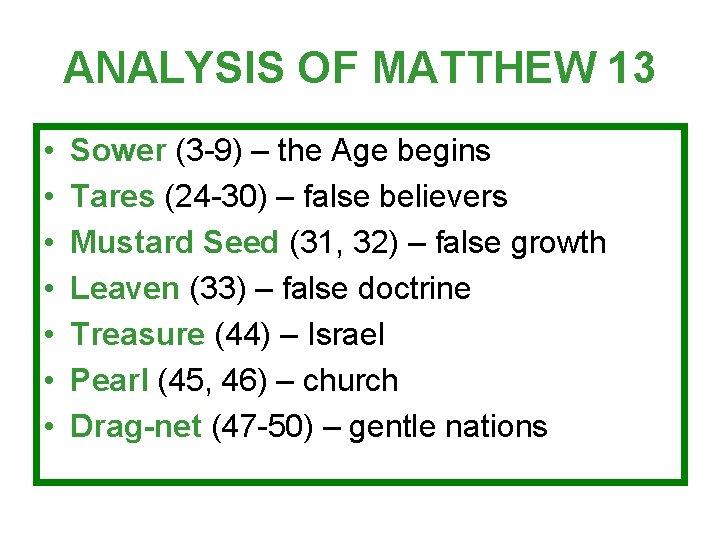 ANALYSIS OF MATTHEW 13

• Sower (3-9) – the Age begins
• Tares (24-30) – false believers
• Mustard Seed (31, 32) – false growth
• Leaven (33) – false doctrine
• Treasure (44) – Israel
• Pearl (45, 46) – church
• Drag-net (47-50) – gentle nations